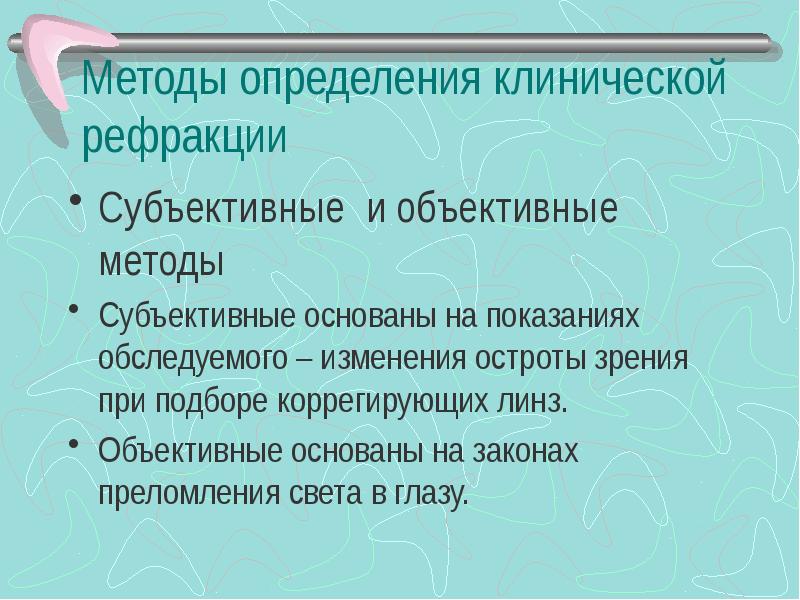 Методы определения клинической рефракции

• Субъективные и объективные методы

• Субъективные основаны на показаниях обследуемого – изменения остроты зрения при подборе коррегирующих линз.

• Объективные основаны на законах преломления света в глазу.